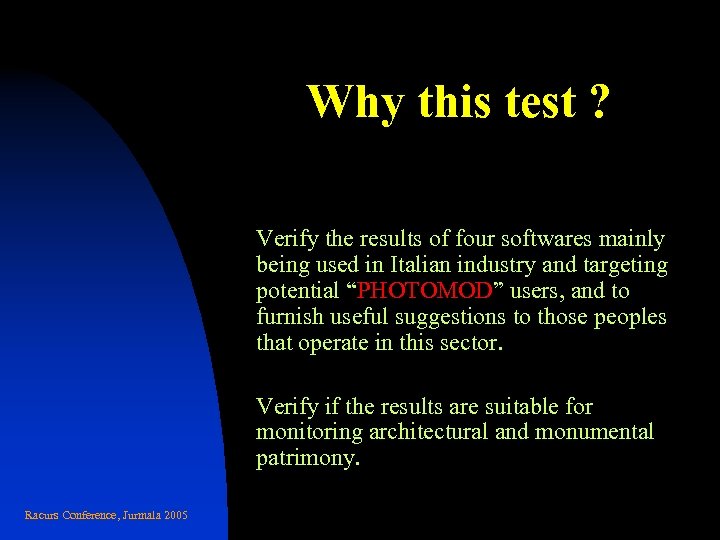 Why this test ?

Verify the results of four softwares mainly being used in Italian industry and targeting potential “PHOTOMOD” users, and to furnish useful suggestions to those peoples that operate in this sector.

Verify if the results are suitable for monitoring architectural and monumental patrimony.

Racurs Conference, Jurmala 2005